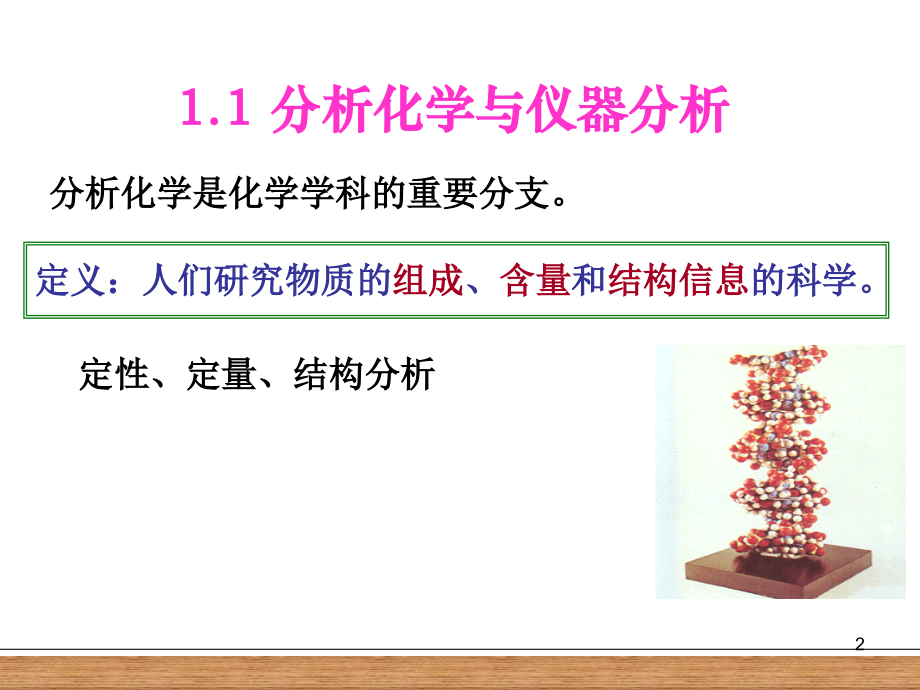 1.1 分析化学与仪器分析

分析化学是化学学科的重要分支。

定义：人们研究物质的组成、含量和结构信息的科学。

定性、定量、结构分析

2